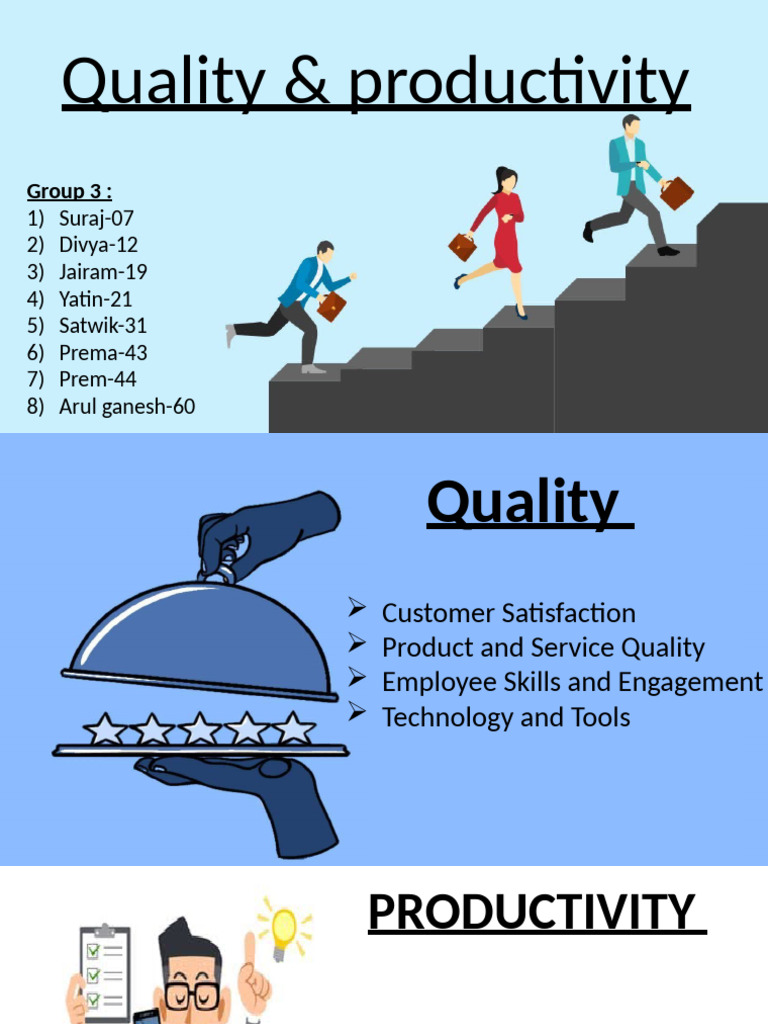 Quality & productivity

Group 3 :
1) Suraj-07
2) Divya-12
3) Jairam-19
4) Yatin-21
5) Satwik-31
6) Prema-43
7) Prem-44
8) Arul ganesh-60

Quality

➢ Customer Satisfaction
➢ Product and Service Quality
➢ Employee Skills and Engagement
➢ Technology and Tools

PRODUCTIVITY